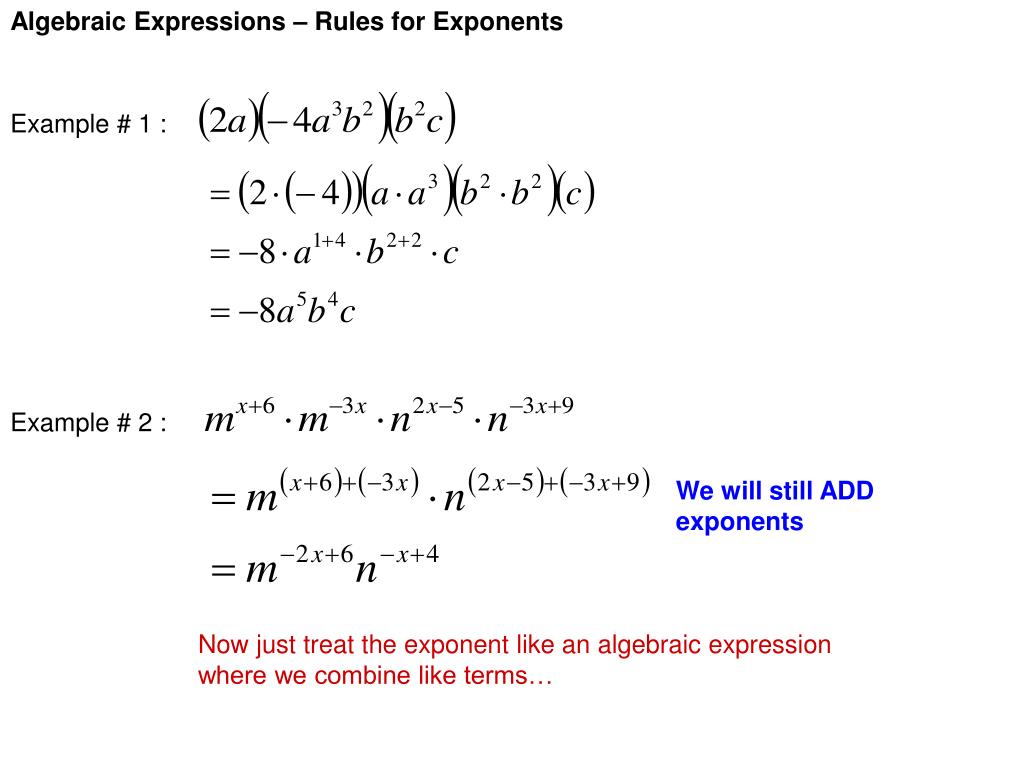 Algebraic Expressions – Rules for Exponents

Example # 1 : $(2a)(-4a^3b^2)(b^2c)$

$=(2\cdot(-4))(a\cdot a^3)(b^2\cdot b^2)(c)$

$=-8\cdot a^{1+4}\cdot b^{2+2}\cdot c$

$=-8a^5b^4c$

Example # 2 : $m^{x+6}\cdot m^{-3x}\cdot n^{2x-5}\cdot n^{-3x+9}$

$=m^{(x+6)+(-3x)}\cdot n^{(2x-5)+(-3x+9)}$

We will still ADD exponents

$=m^{-2x+6}n^{-x+4}$

Now just treat the exponent like an algebraic expression where we combine like terms…